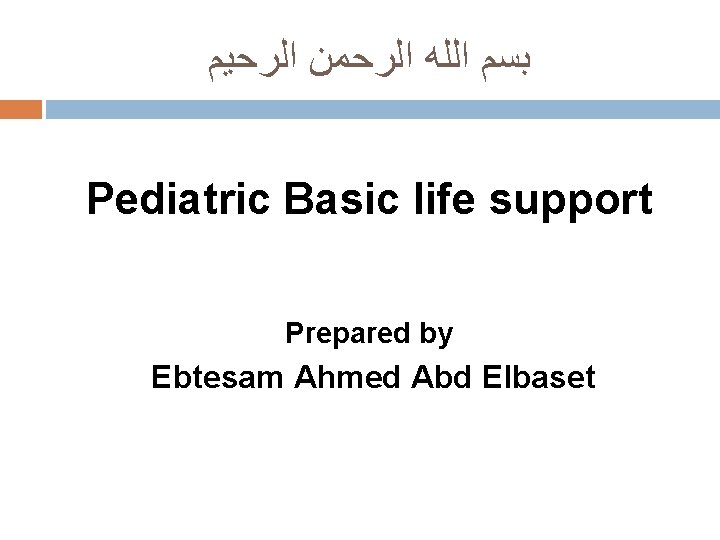 بسم الله الرحمن الرحيم

Pediatric Basic life support

Prepared by
Ebtesam Ahmed Abd Elbaset